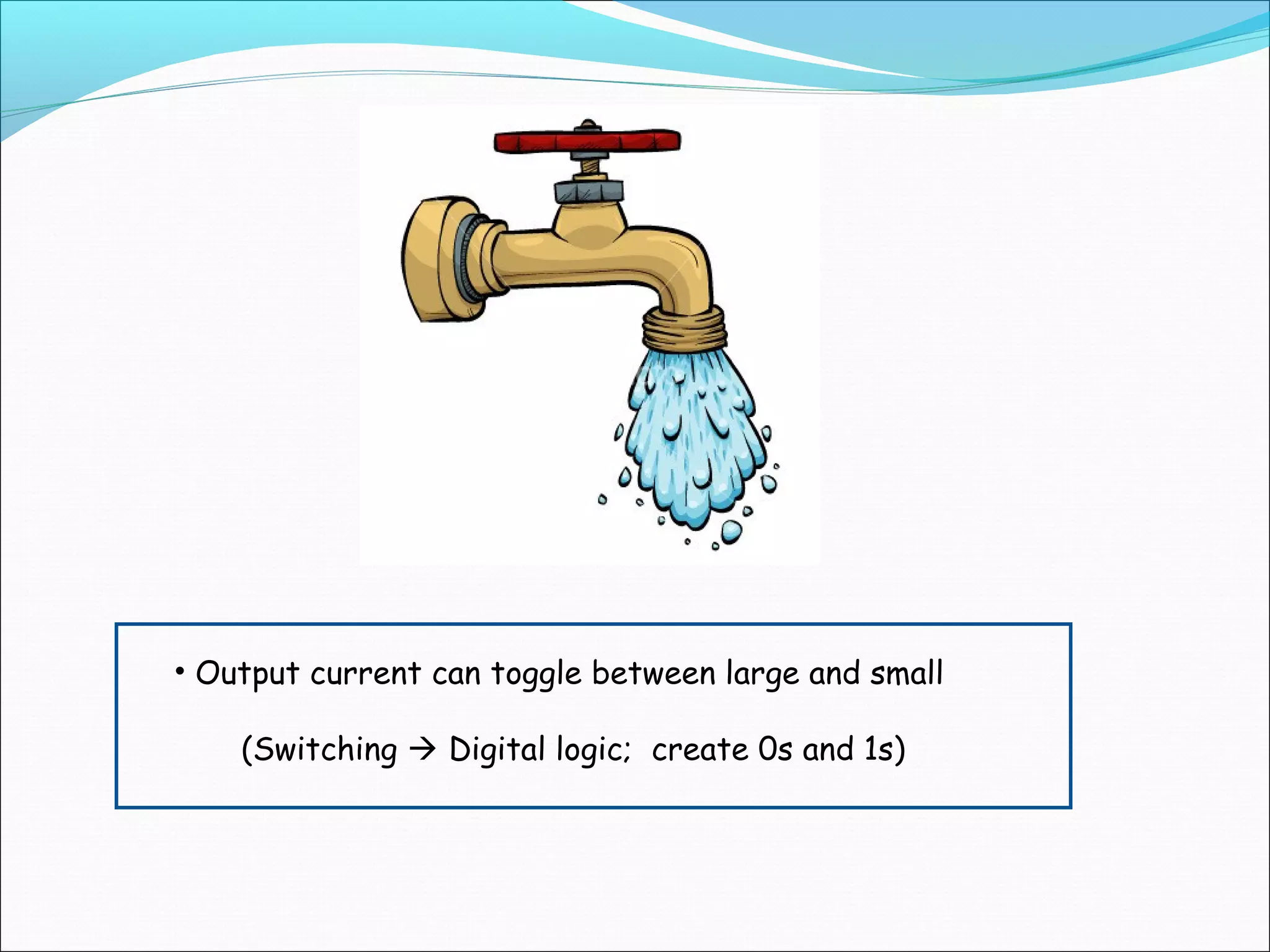 • Output current can toggle between large and small

(Switching → Digital logic; create 0s and 1s)